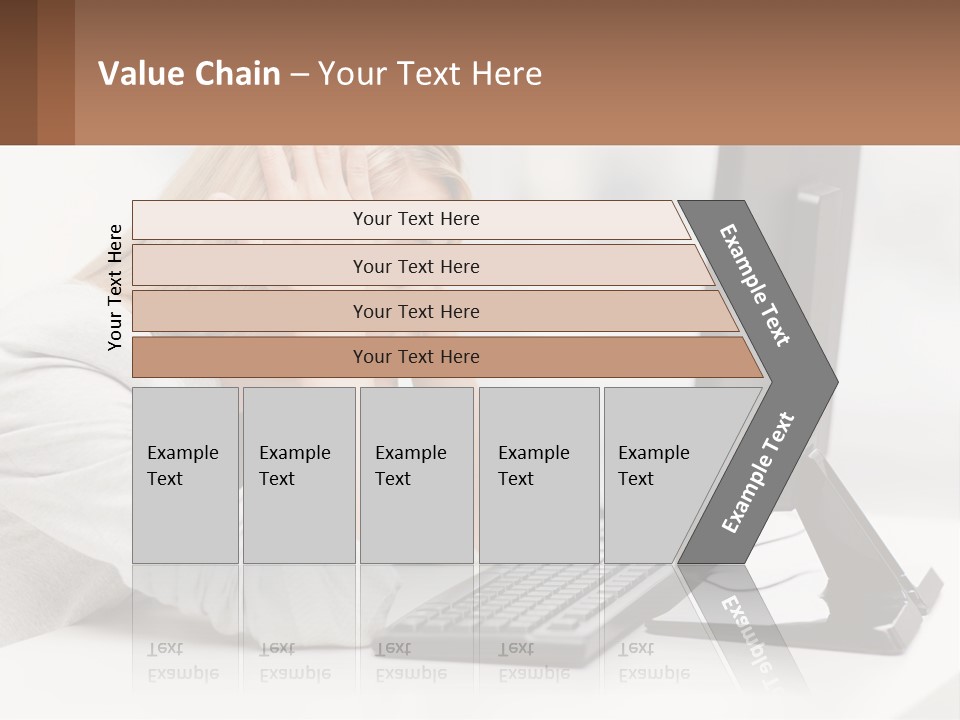 Value Chain – Your Text Here

Your Text Here

Your Text Here

Your Text Here

Your Text Here

Your Text Here

Example Text

Example Text

Example Text

Example Text

Example Text

Example Text

Example Text